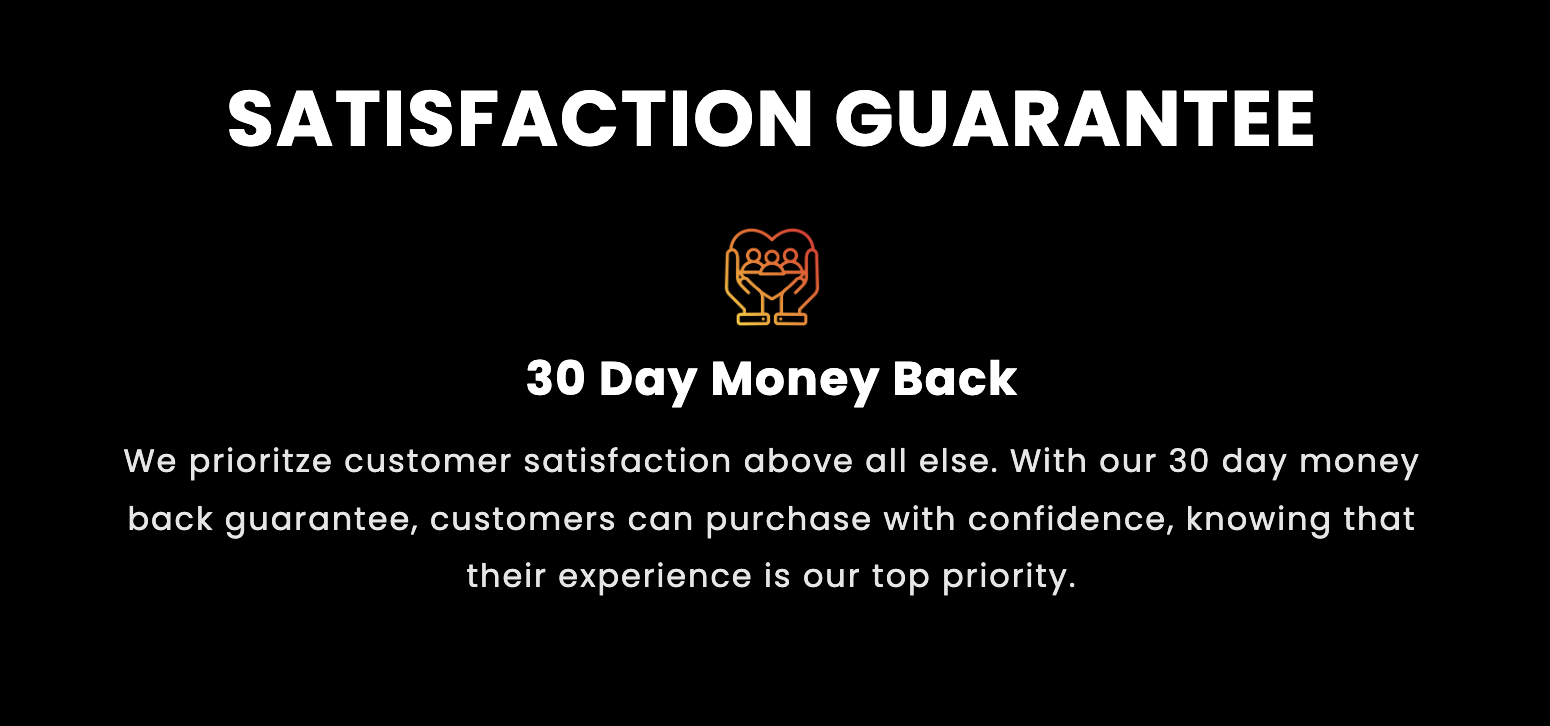 SATISFACTION GUARANTEE

30 Day Money Back

We prioritze customer satisfaction above all else. With our 30 day money back guarantee, customers can purchase with confidence, knowing that their experience is our top priority.